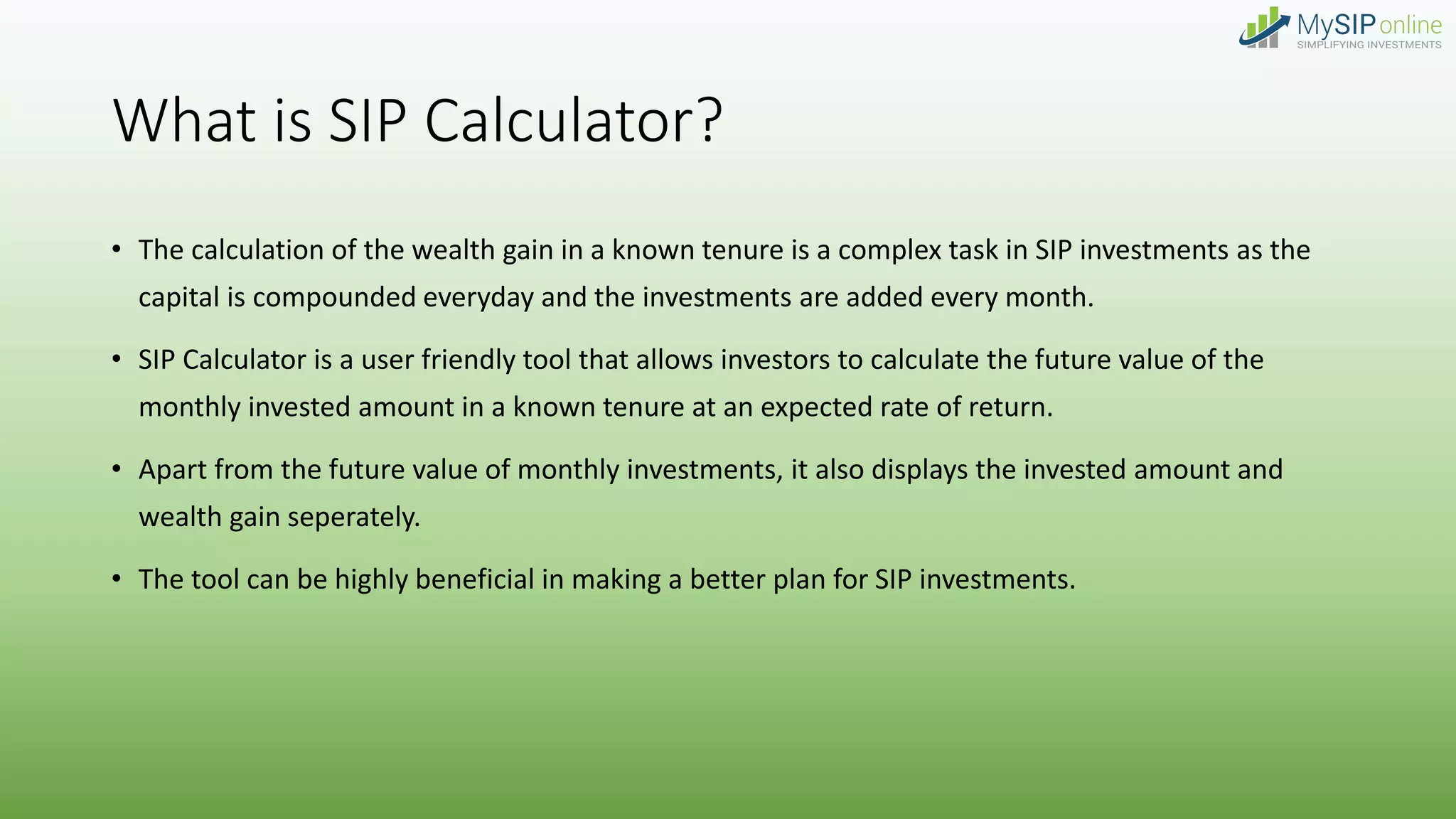 MySIPonline
SIMPLIFYING INVESTMENTS

What is SIP Calculator?

• The calculation of the wealth gain in a known tenure is a complex task in SIP investments as the capital is compounded everyday and the investments are added every month.

• SIP Calculator is a user friendly tool that allows investors to calculate the future value of the monthly invested amount in a known tenure at an expected rate of return.

• Apart from the future value of monthly investments, it also displays the invested amount and wealth gain seperately.

• The tool can be highly beneficial in making a better plan for SIP investments.